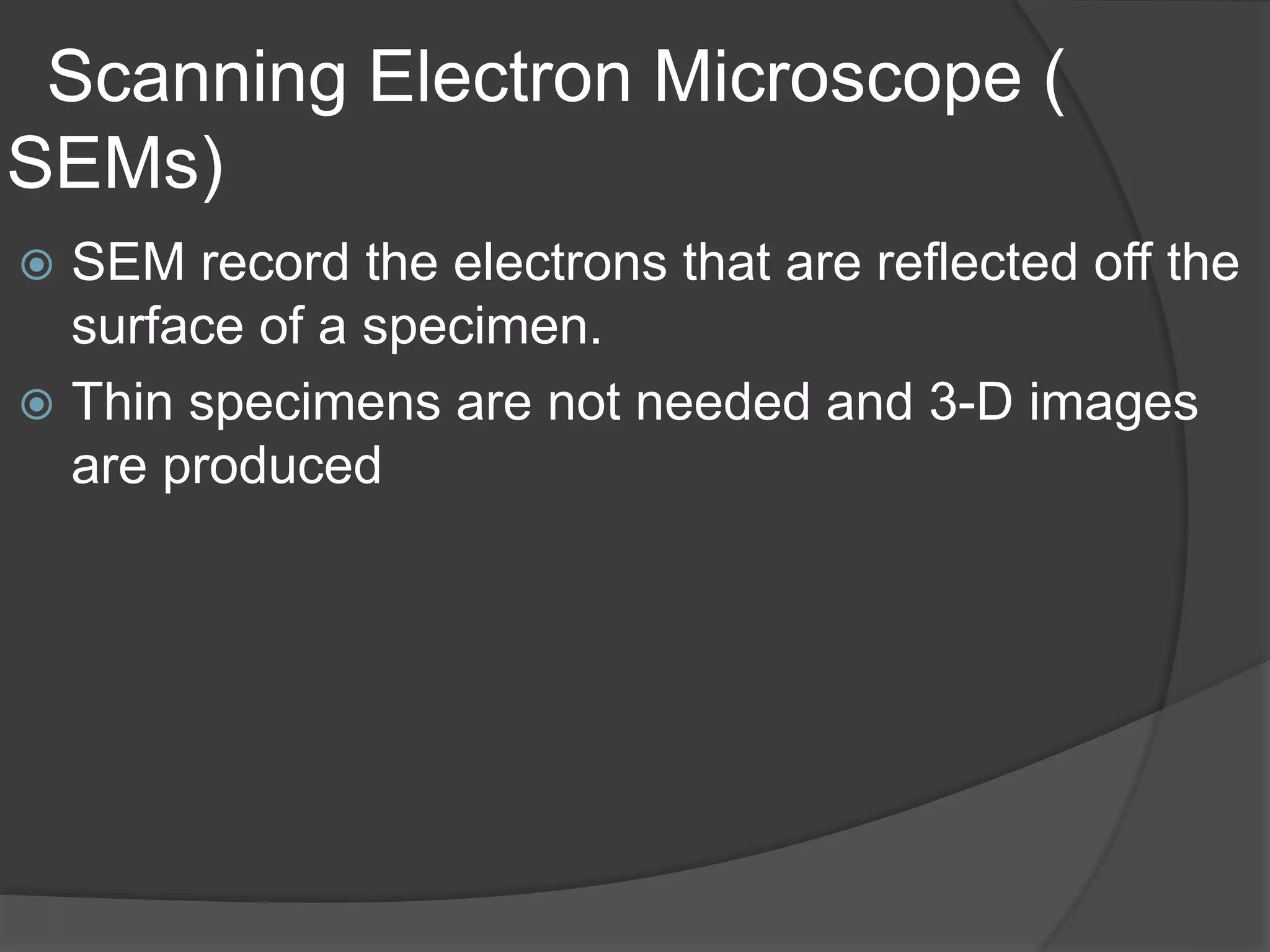 Scanning Electron Microscope ( SEMs)

SEM record the electrons that are reflected off the surface of a specimen.

Thin specimens are not needed and 3-D images are produced